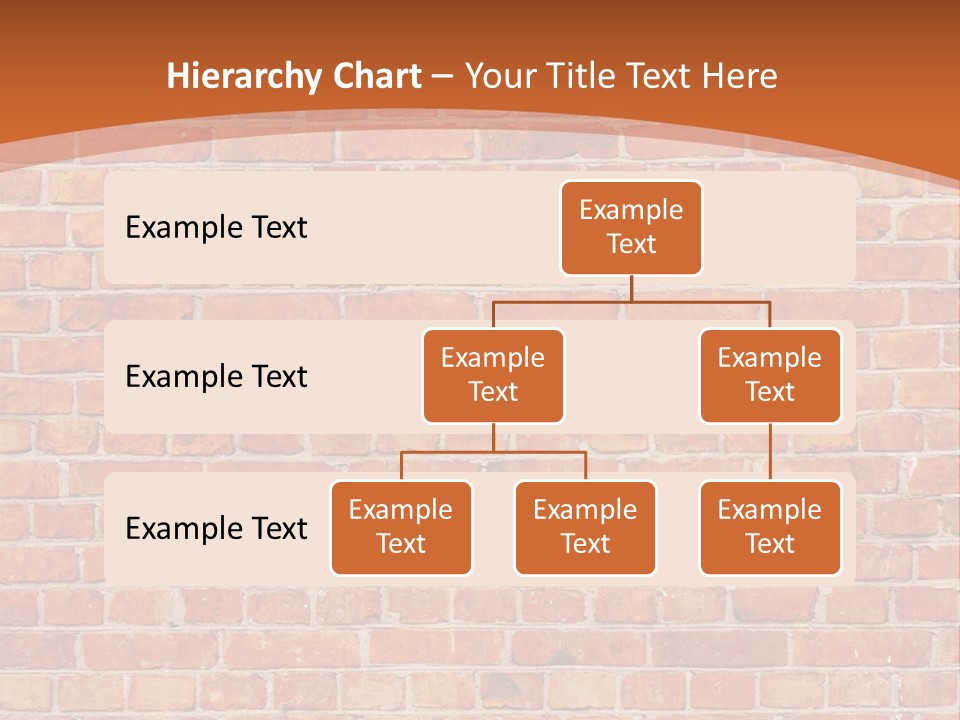 Hierarchy Chart – Your Title Text Here

Example Text

Example Text

Example Text

Example Text

Example Text

Example Text

Example Text

Example Text

Example Text